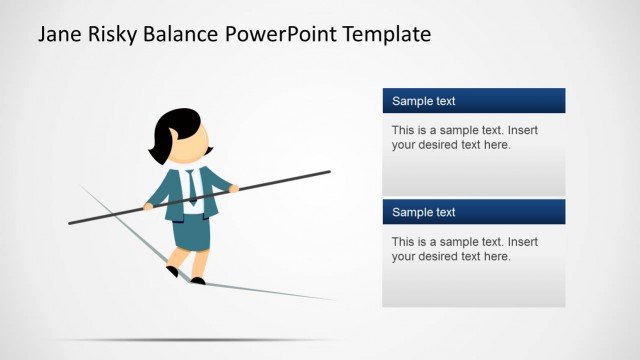 Jane Risky Balance PowerPoint Template

Sample text

This is a sample text. Insert your desired text here.

Sample text

This is a sample text. Insert your desired text here.